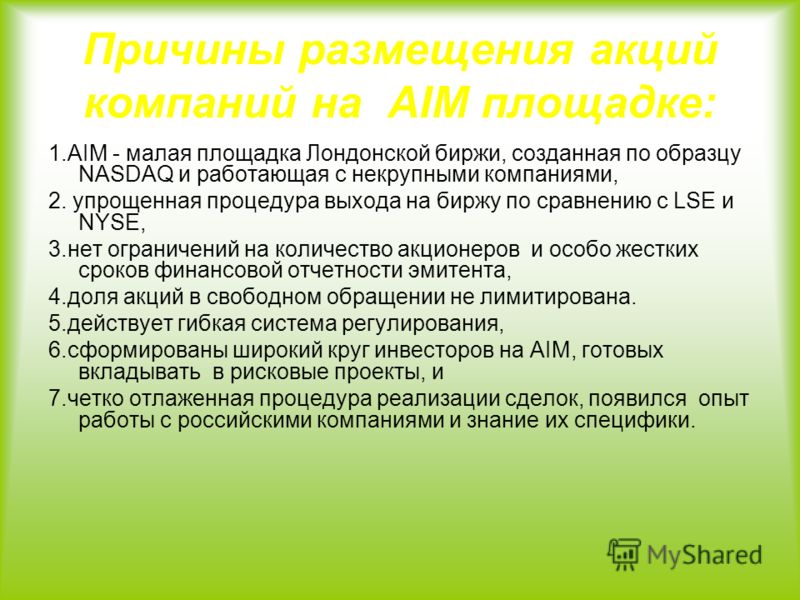 Причины размещения акций компаний на AIM площадке:

1.AIM - малая площадка Лондонской биржи, созданная по образцу NASDAQ и работающая с некрупными компаниями,

2. упрощенная процедура выхода на биржу по сравнению с LSE и NYSE,

3.нет ограничений на количество акционеров и особо жестких сроков финансовой отчетности эмитента,

4.доля акций в свободном обращении не лимитирована.

5.действует гибкая система регулирования,

6.сформированы широкий круг инвесторов на AIM, готовых вкладывать в рисковые проекты, и

7.четко отлаженная процедура реализации сделок, появился опыт работы с российскими компаниями и знание их специфики.

MyShared